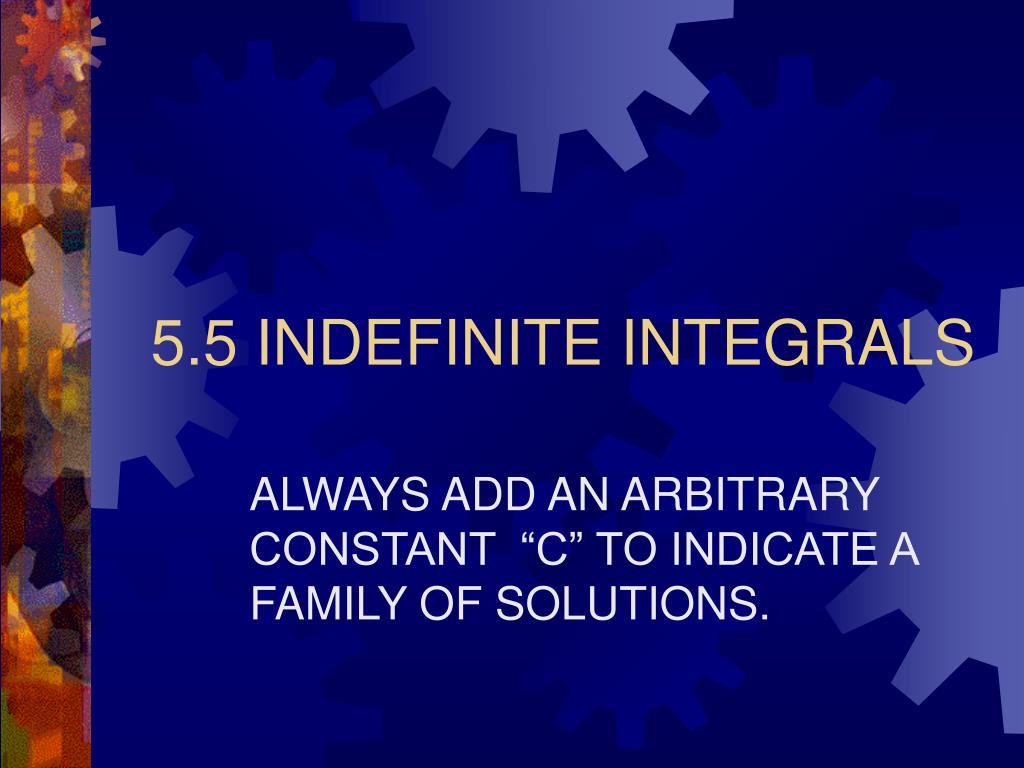 5.5 INDEFINITE INTEGRALS

ALWAYS ADD AN ARBITRARY CONSTANT “C” TO INDICATE A FAMILY OF SOLUTIONS.